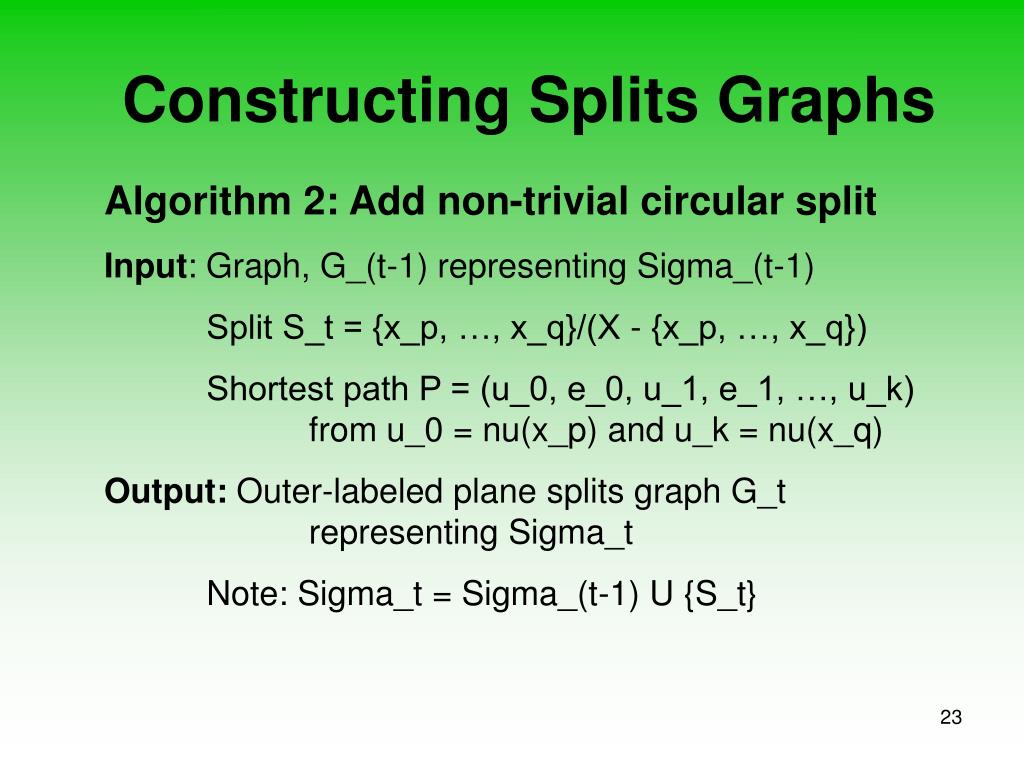 Constructing Splits Graphs

Algorithm 2: Add non-trivial circular split

Input: Graph, G_(t-1) representing Sigma_(t-1)

Split S_t = {x_p, …, x_q}/(X - {x_p, …, x_q})

Shortest path P = (u_0, e_0, u_1, e_1, …, u_k) from u_0 = nu(x_p) and u_k = nu(x_q)

Output: Outer-labeled plane splits graph G_t representing Sigma_t

Note: Sigma_t = Sigma_(t-1) U {S_t}

23